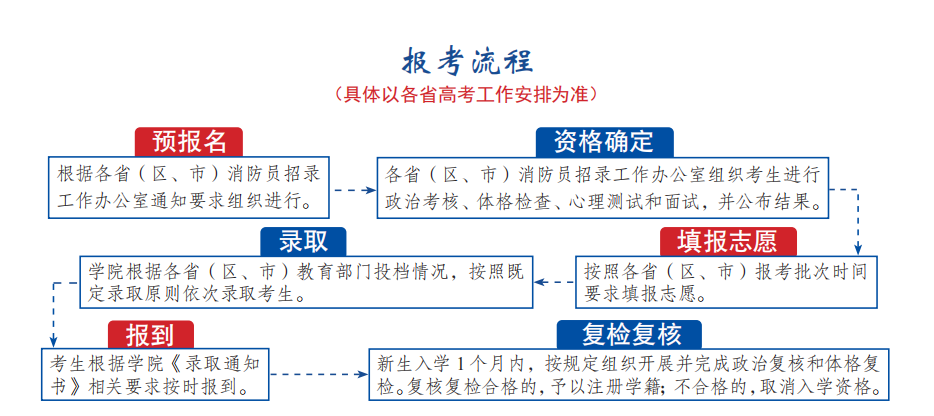 报考流程
（具体以各省高考工作安排为准）

预报名
根据各省（区、市）消防员招录工作办公室通知要求组织进行。

资格确定
各省（区、市）消防员招录工作办公室组织考生进行政治考核、体格检查、心理测试和面试，并公布结果。

填报志愿
按照各省（区、市）报考批次时间要求填报志愿。

录取
学院根据各省（区、市）教育部门投档情况，按照既定录取原则依次录取考生。

报到
考生根据学院《录取通知书》相关要求按时报到。

复检复核
新生入学1个月内，按规定组织开展并完成政治复核和体格复检。复核复检合格的，予以注册学籍；不合格的，取消入学资格。